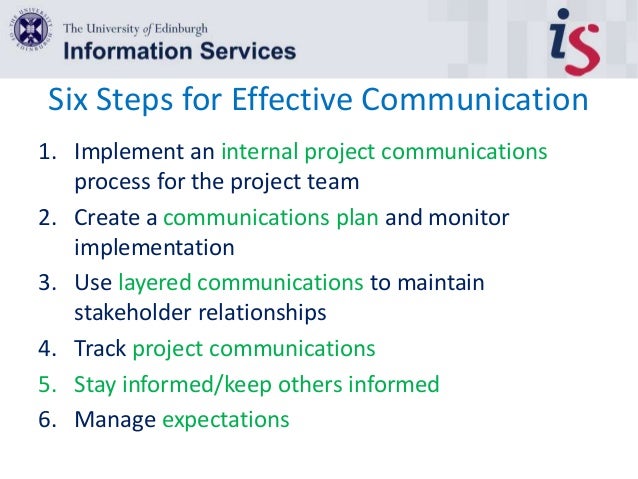 THE UNIVERSITY OF EDINBURGH

The University of Edinburgh
Information Services

is

Six Steps for Effective Communication

1. Implement an internal project communications process for the project team
2. Create a communications plan and monitor implementation
3. Use layered communications to maintain stakeholder relationships
4. Track project communications
5. Stay informed/keep others informed
6. Manage expectations